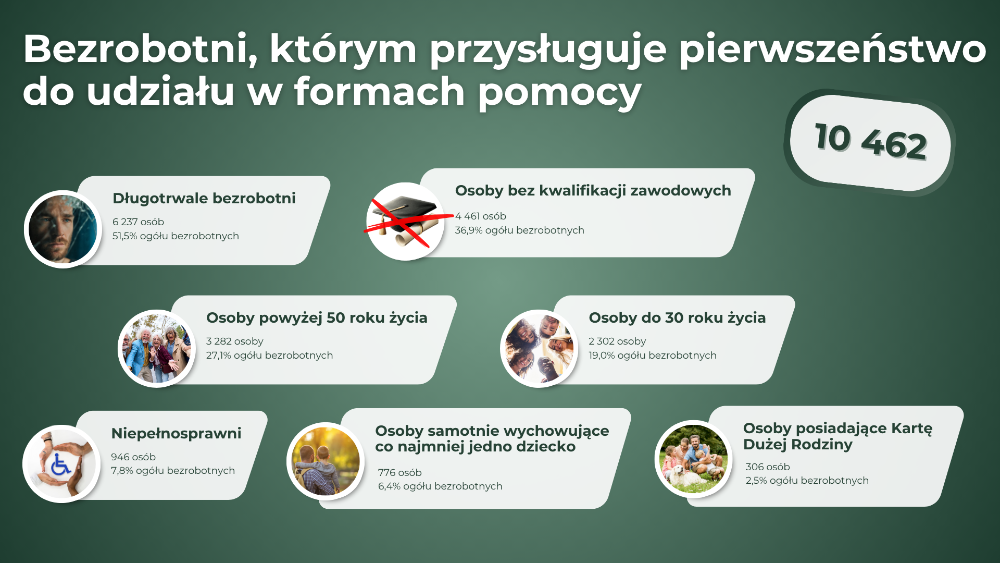 Bezrobotni, którym przysługuje pierwszeństwo do udziału w formach pomocy

10 462

Długotrwale bezrobotni
6 237 osób
51,5% ogółu bezrobotnych

Osoby bez kwalifikacji zawodowych
4 461 osób
36,9% ogółu bezrobotnych

Osoby powyżej 50 roku życia
3 282 osoby
27,1% ogółu bezrobotnych

Osoby do 30 roku życia
2 302 osoby
19,0% ogółu bezrobotnych

Niepełnosprawni
946 osób
7,8% ogółu bezrobotnych

Osoby samotnie wychowujące co najmniej jedno dziecko
776 osób
6,4% ogółu bezrobotnych

Osoby posiadające Kartę Dużej Rodziny
306 osób
2,5% ogółu bezrobotnych